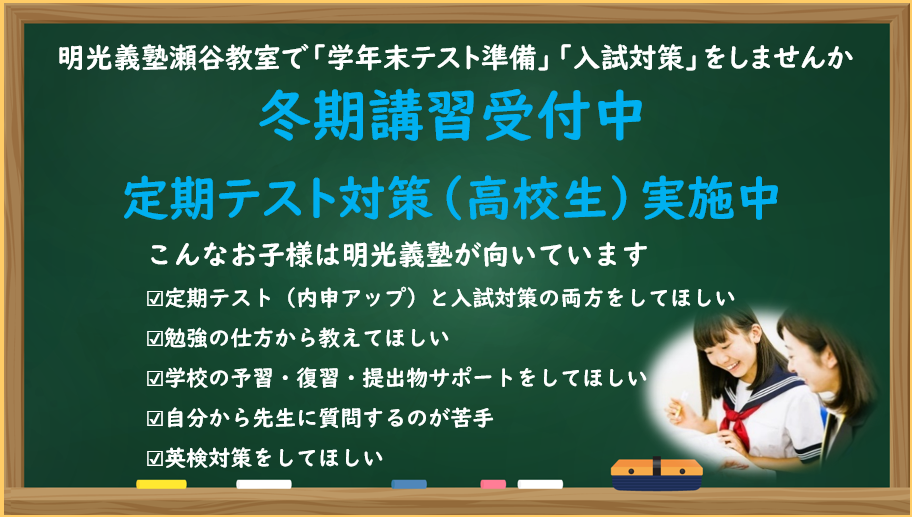 明光義塾瀬谷教室で「学年末テスト準備」「入試対策」をしませんか

冬期講習受付中

定期テスト対策（高校生）実施中

こんなお子様は明光義塾が向いています

☑定期テスト（内申アップ）と入試対策の両方をしてほしい

☑勉強の仕方から教えてほしい

☑学校の予習・復習・提出物サポートをしてほしい

☑自分から先生に質問するのが苦手

☑英検対策をしてほしい